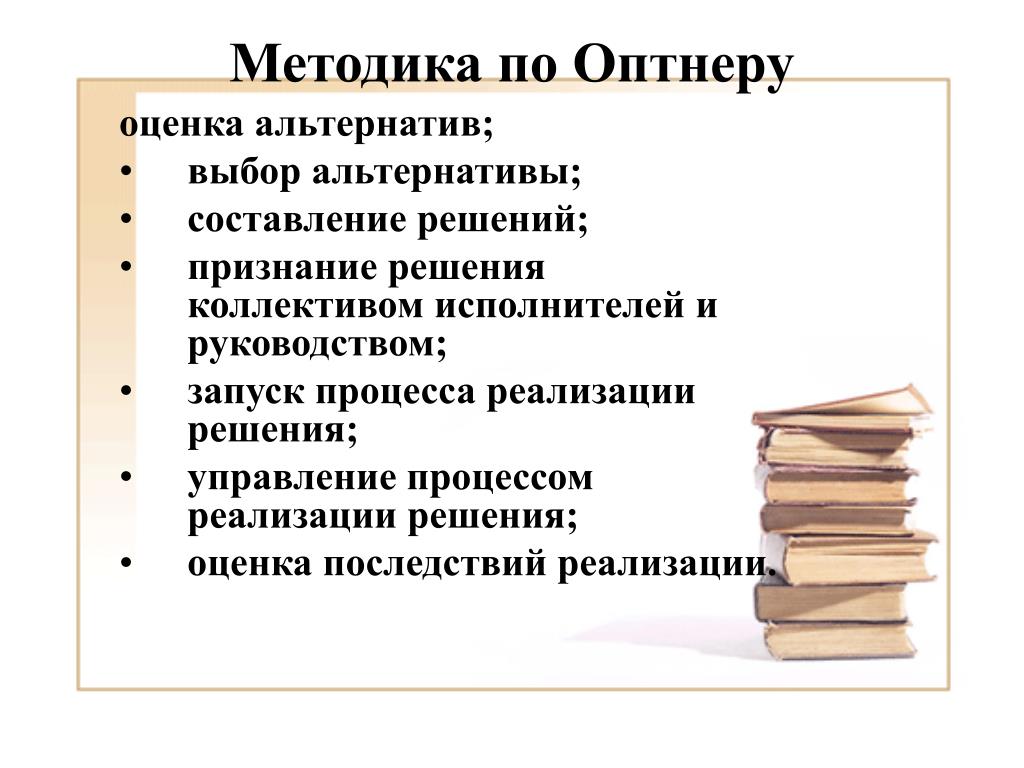 Методика по Оптнеру

оценка альтернатив;

• выбор альтернативы;
• составление решений;
• признание решения коллективом исполнителей и руководством;
• запуск процесса реализации решения;
• управление процессом реализации решения;
• оценка последствий реализации.